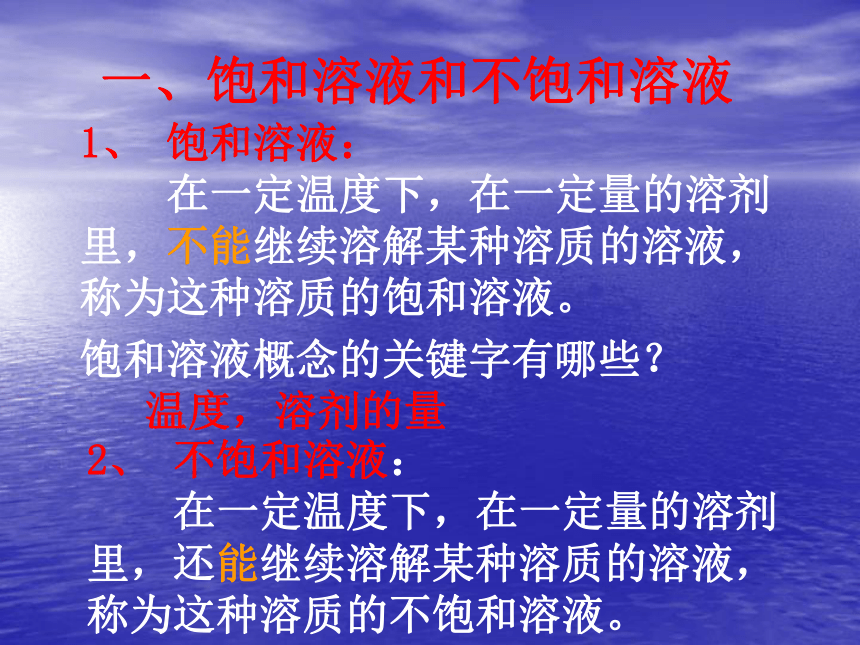 一、饱和溶液和不饱和溶液

1、 饱和溶液：

在一定温度下，在一定量的溶剂里，不能继续溶解某种溶质的溶液，称为这种溶质的饱和溶液。

饱和溶液概念的关键字有哪些？

温度，溶剂的量

2、 不饱和溶液：

在一定温度下，在一定量的溶剂里，还能继续溶解某种溶质的溶液，称为这种溶质的不饱和溶液。